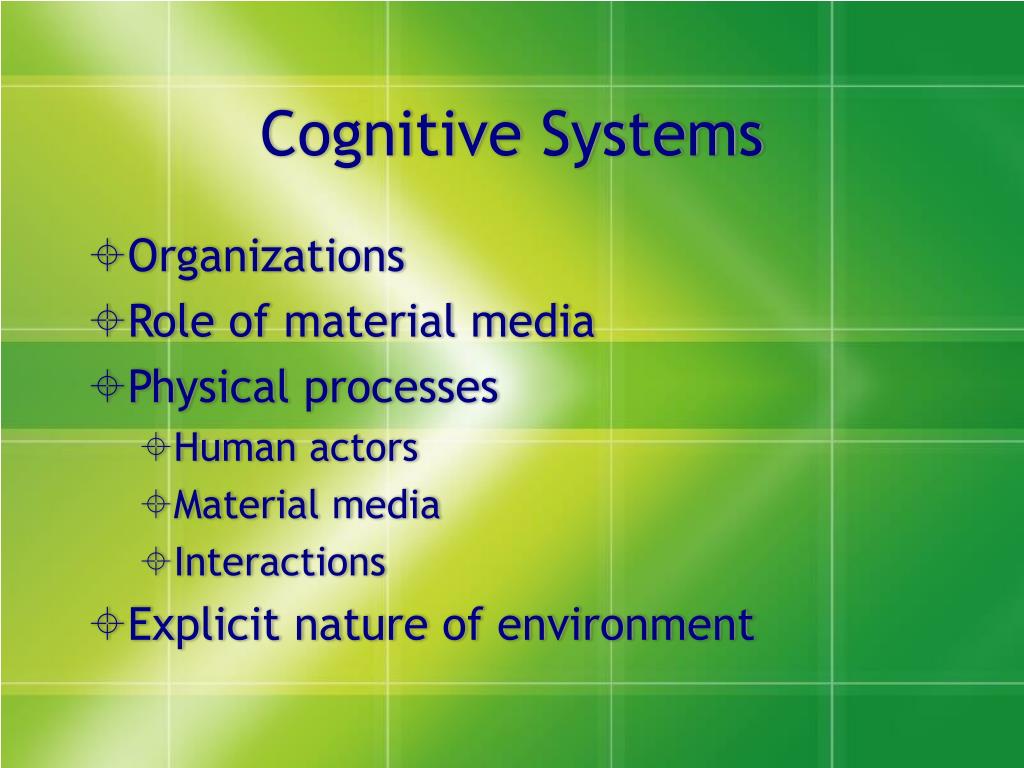 Cognitive Systems

Organizations
Role of material media
Physical processes
Human actors
Material media
Interactions
Explicit nature of environment